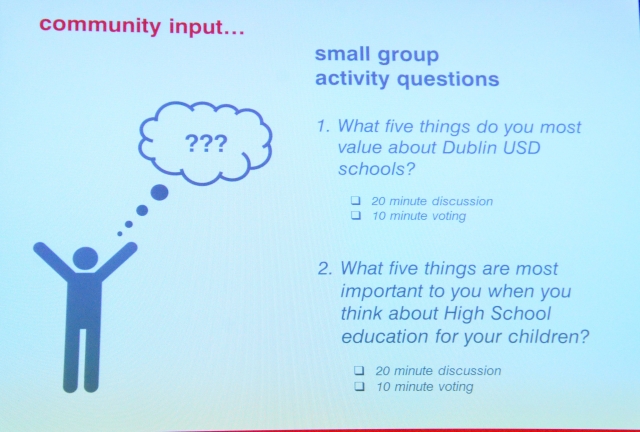 community input...

???

small group activity questions

1. What five things do you most value about Dublin USD schools?

❑ 20 minute discussion
❑ 10 minute voting

2. What five things are most important to you when you think about High School education for your children?

❑ 20 minute discussion
❑ 10 minute voting